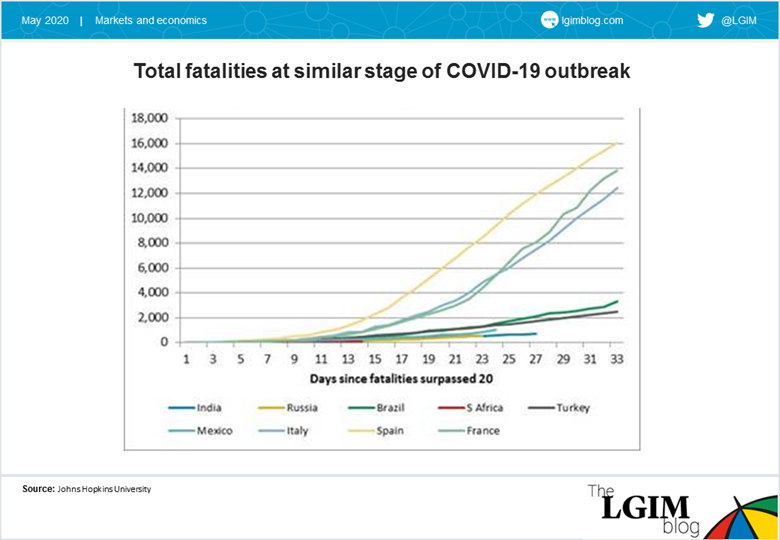 May 2020 | Markets and economics

lgimblog.com

@LGIM

Total fatalities at similar stage of COVID-19 outbreak

18,000
16,000
14,000
12,000
10,000
8,000
6,000
4,000
2,000
0

1 3 5 7 9 11 13 15 17 19 21 23 25 27 29 31 33

Days since fatalities surpassed 20

India
Russia
Brazil
S Africa
Turkey
Mexico
Italy
Spain
France

Source: Johns Hopkins University

The LGIM blog